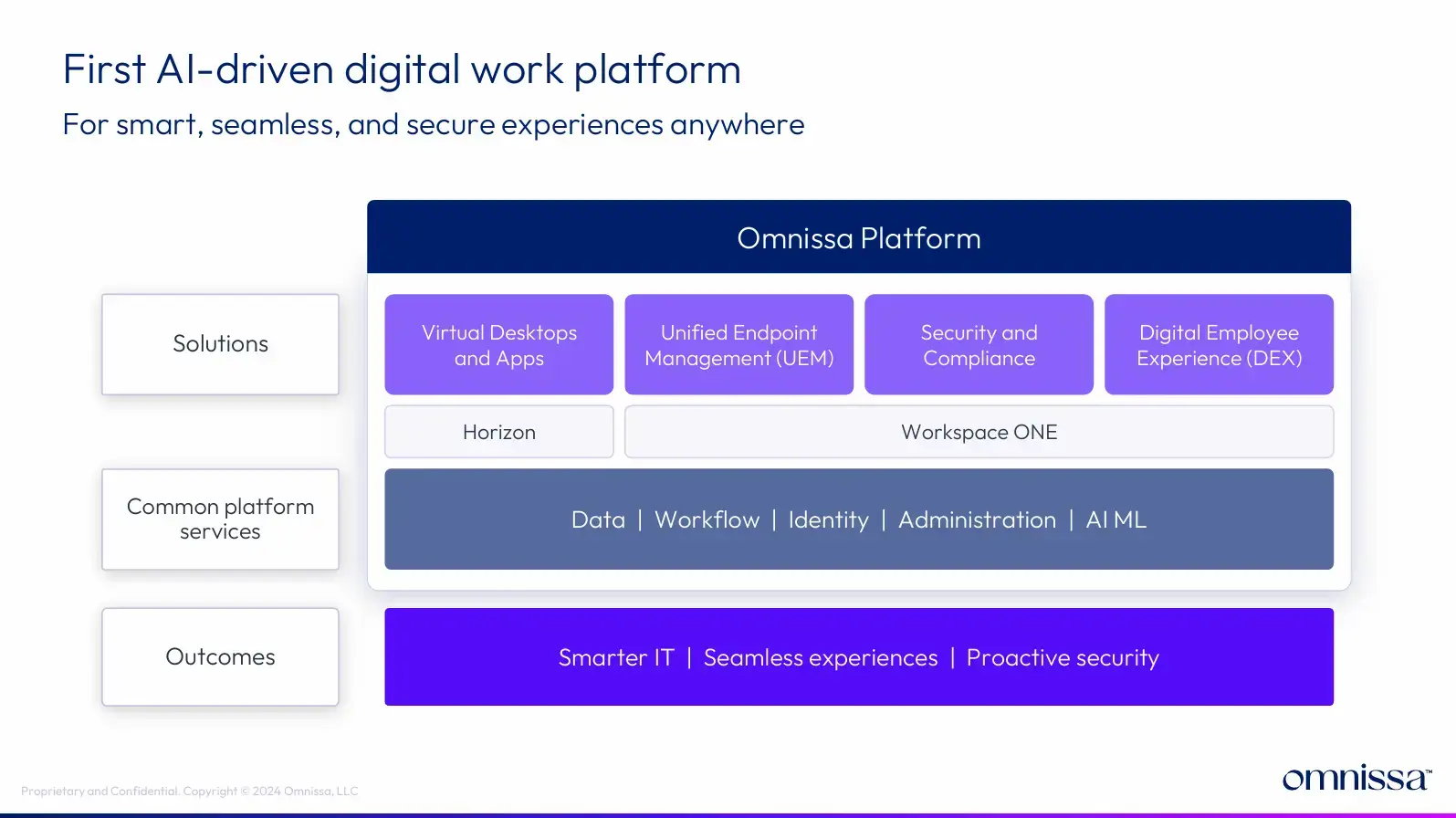 First AI-driven digital work platform

For smart, seamless, and secure experiences anywhere

Omnissa Platform

Solutions

Virtual Desktops and Apps

Unified Endpoint Management (UEM)

Security and Compliance

Digital Employee Experience (DEX)

Horizon

Workspace ONE

Common platform services

Data | Workflow | Identity | Administration | AI ML

Outcomes

Smarter IT | Seamless experiences | Proactive security

Proprietary and Confidential. Copyright © 2024 Omnissa, LLC

omnissa™